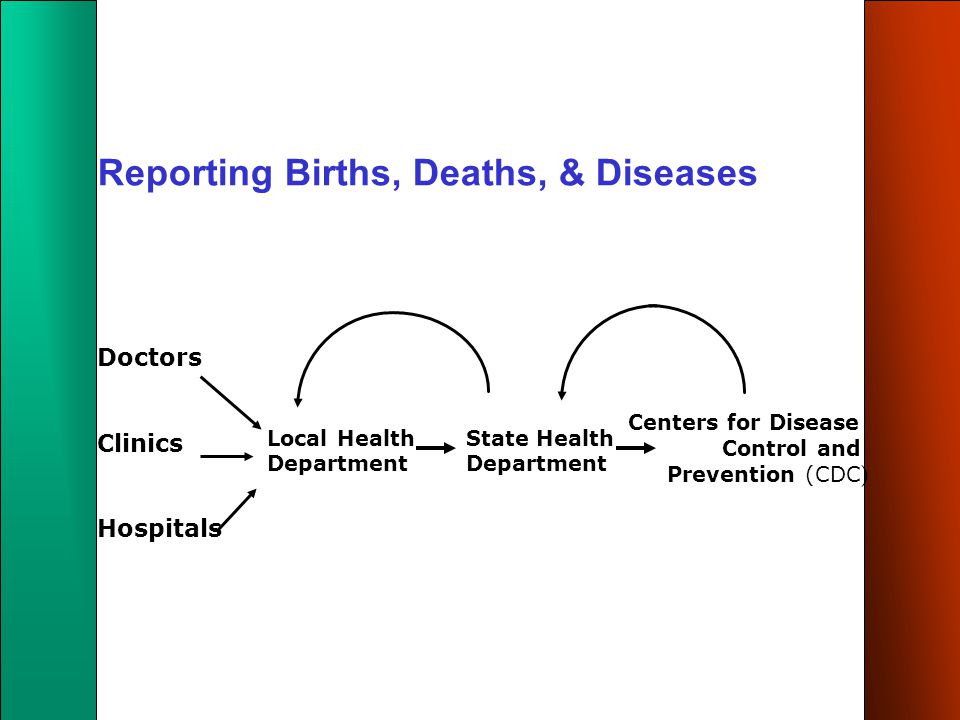 Reporting Births, Deaths, & Diseases

Doctors

Clinics

Hospitals

Local Health Department

State Health Department

Centers for Disease Control and Prevention (CDC)